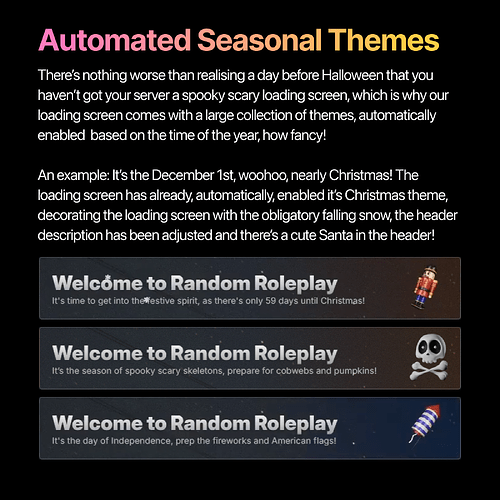 Automated Seasonal Themes

There's nothing worse than realising a day before Halloween that you haven't got your server a spooky scary loading screen, which is why our loading screen comes with a large collection of themes, automatically enabled based on the time of the year, how fancy!

An example: It's the December 1st, woohoo, nearly Christmas! The loading screen has already, automatically, enabled it's Christmas theme, decorating the loading screen with the obligatory falling snow, the header description has been adjusted and there's a cute Santa in the header!

Welcome to Random Roleplay

It's time to get into the festive spirit, as there's only 59 days until Christmas!

Welcome to Random Roleplay

It's the season of spooky scary skeletons, prepare for cobwebs and pumpkins!

Welcome to Random Roleplay

It's the day of Independence, prep the fireworks and American flags!